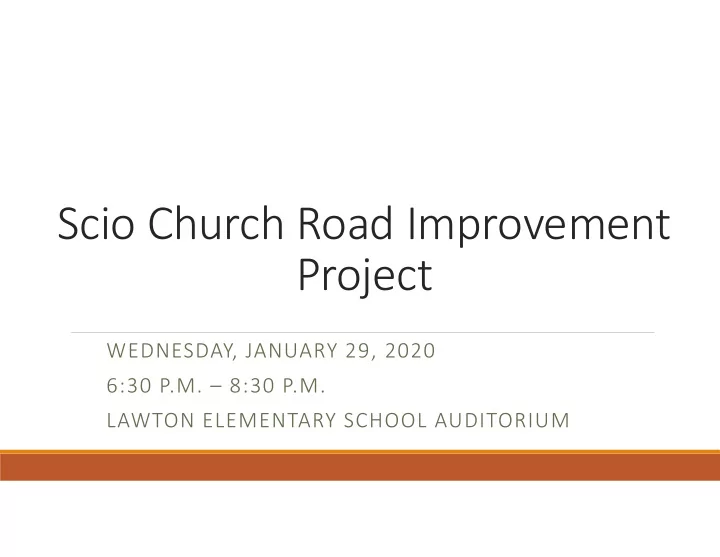 Scio Church Road Improvement Project

WEDNESDAY, JANUARY 29, 2020
6:30 P.M. – 8:30 P.M.
LAWTON ELEMENTARY SCHOOL AUDITORIUM